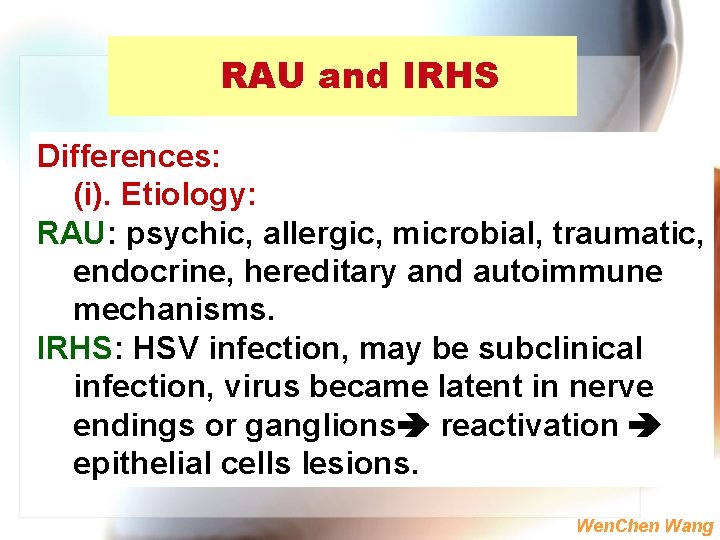 RAU and IRHS

Differences:
(i). Etiology:
RAU: psychic, allergic, microbial, traumatic, endocrine, hereditary and autoimmune mechanisms.
IRHS: HSV infection, may be subclinical infection, virus became latent in nerve endings or ganglions➔ reactivation ➔ epithelial cells lesions.

WenChen Wang